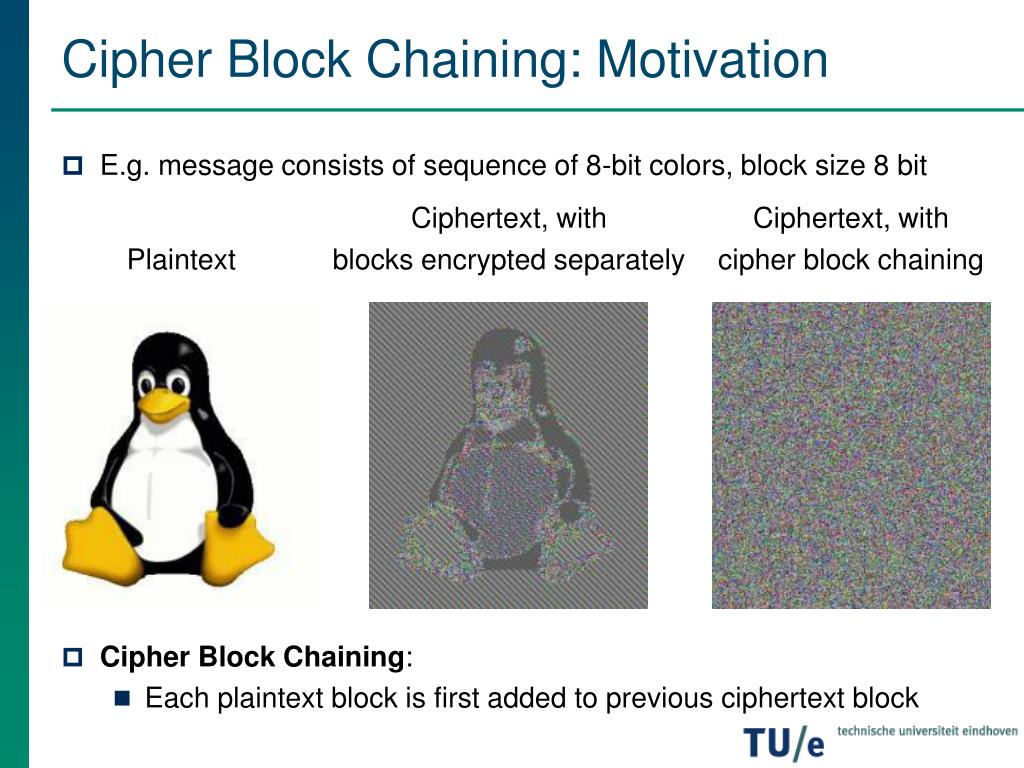 Cipher Block Chaining: Motivation

E.g. message consists of sequence of 8-bit colors, block size 8 bit

Plaintext

Ciphertext, with blocks encrypted separately

Ciphertext, with cipher block chaining

**Cipher Block Chaining**:

Each plaintext block is first added to previous ciphertext block

TU/e technische universiteit eindhoven